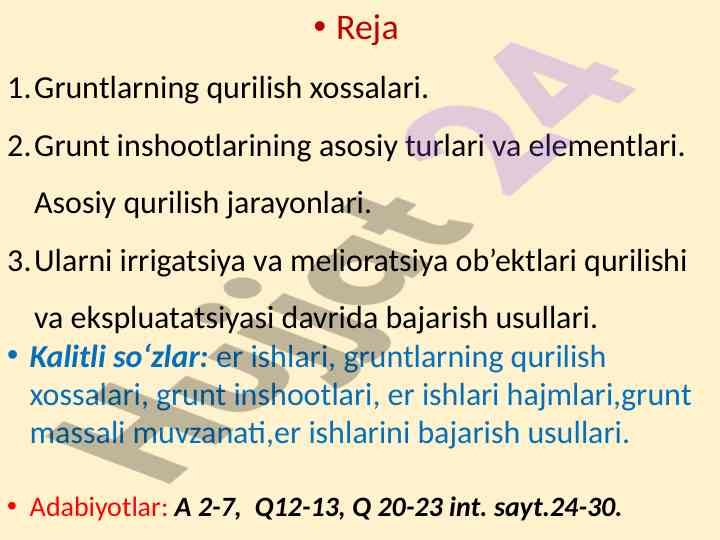 • Reja

1. Gruntlarning qurilish xossalari.

2. Grunt inshootlarining asosiy turlari va elementlari. Asosiy qurilish jarayonlari.

3. Ularni irrigatsiya va melioratsiya ob’ektlari qurilishi va ekspluatatsiyasi davrida bajarish usullari.

• Kalitli so‘zlar: er ishlari, gruntlarning qurilish xossalari, grunt inshootlari, er ishlari hajmlari,grunt massali muvzanati,er ishlarini bajarish usullari.

• Adabiyotlar: A 2-7, Q12-13, Q 20-23 int. sayt.24-30.

Hujjat 24